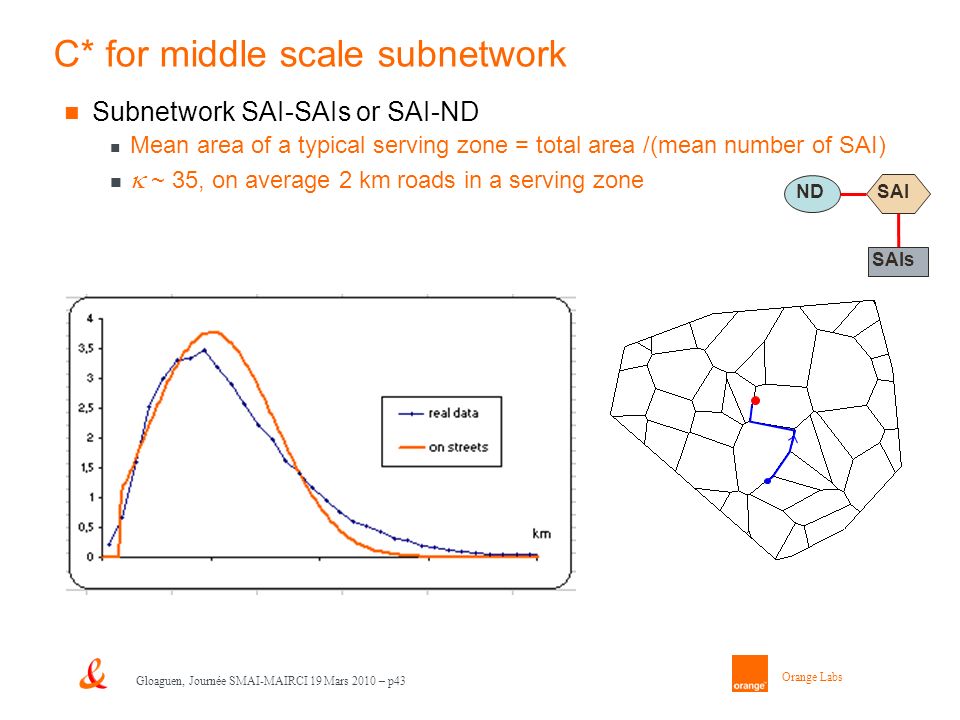 C* for middle scale subnetwork

Subnetwork SAI-SAIs or SAI-ND

Mean area of a typical serving zone = total area /(mean number of SAI)

$\kappa$ ~ 35, on average 2 km roads in a serving zone

ND

SAI

SAIs

4
3,5
3
2,5
2
1,5
1
0,5
0

real data
on streets

km

Gloaguen, Journée SMAI-MAIRCI 19 Mars 2010 – p43

orange

Orange Labs